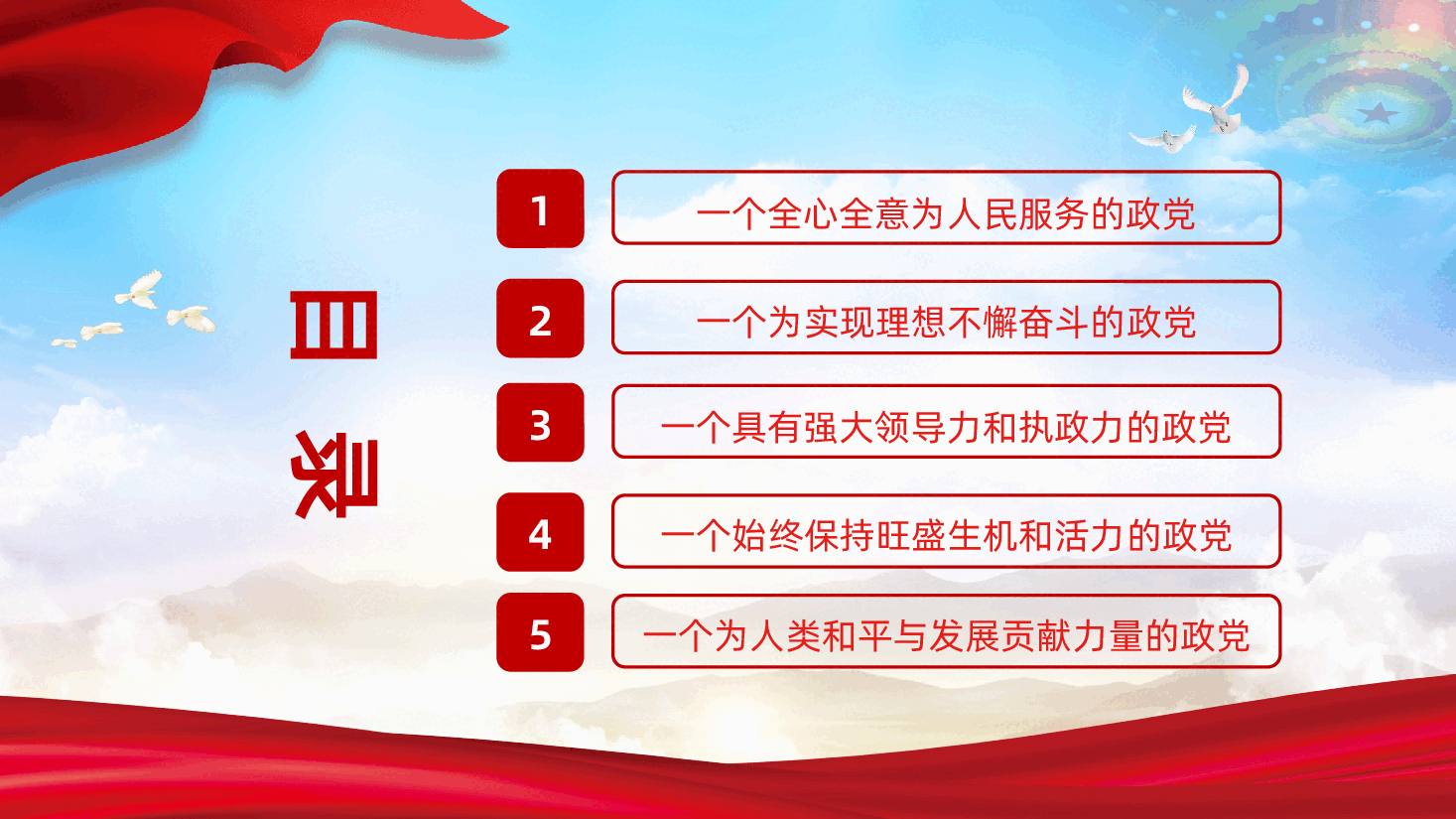 目录

1 一个全心全意为人民服务的政党

2 一个为实现理想不懈奋斗的政党

3 一个具有强大领导力和执政力的政党

4 一个始终保持旺盛生机和活力的政党

5 一个为人类和平与发展贡献力量的政党